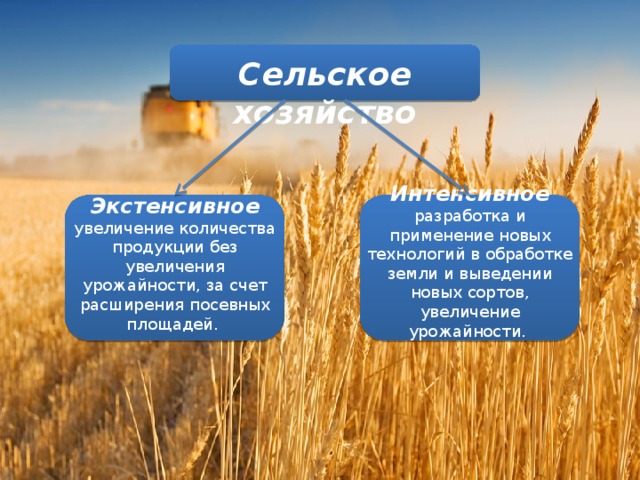 Сельское хозяйство

Экстенсивное
увеличение количества продукции без увеличения урожайности, за счет расширения посевных площадей.

Интенсивное
разработка и применение новых технологий в обработке земли и выведении новых сортов, увеличение урожайности.